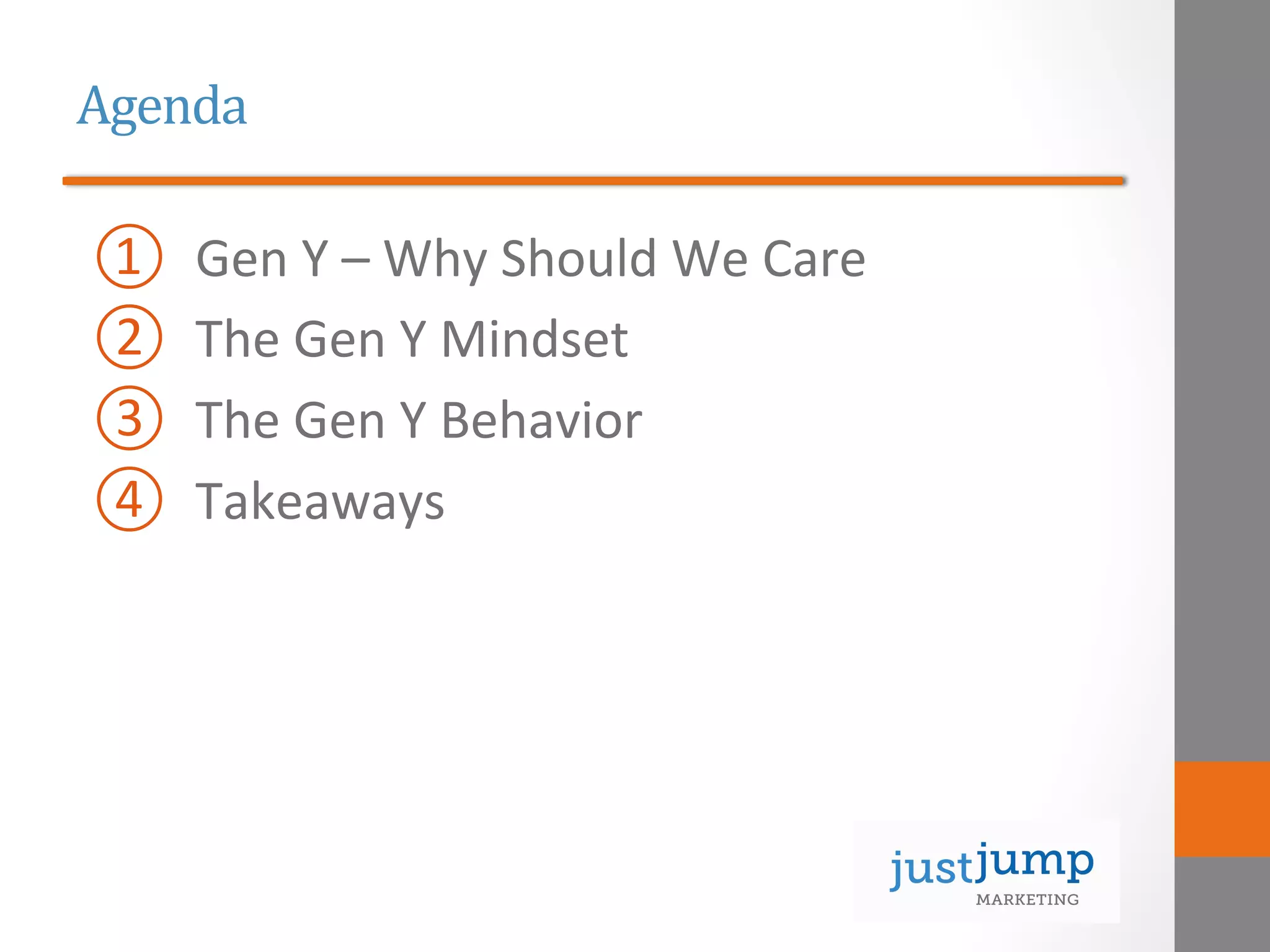 Agenda

① Gen Y – Why Should We Care
② The Gen Y Mindset
③ The Gen Y Behavior
④ Takeaways

justjump
MARKETING